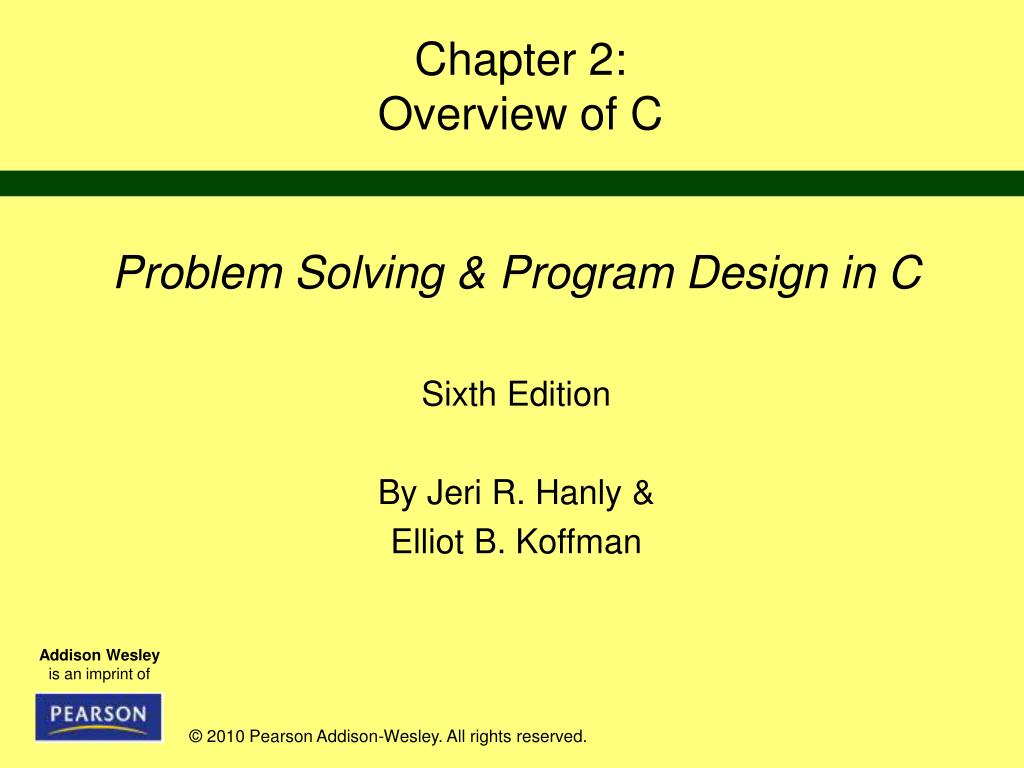 Chapter 2:
Overview of C

Problem Solving & Program Design in C

Sixth Edition

By Jeri R. Hanly &
Elliot B. Koffman

Addison Wesley
is an imprint of

PEARSON

© 2010 Pearson Addison-Wesley. All rights reserved.